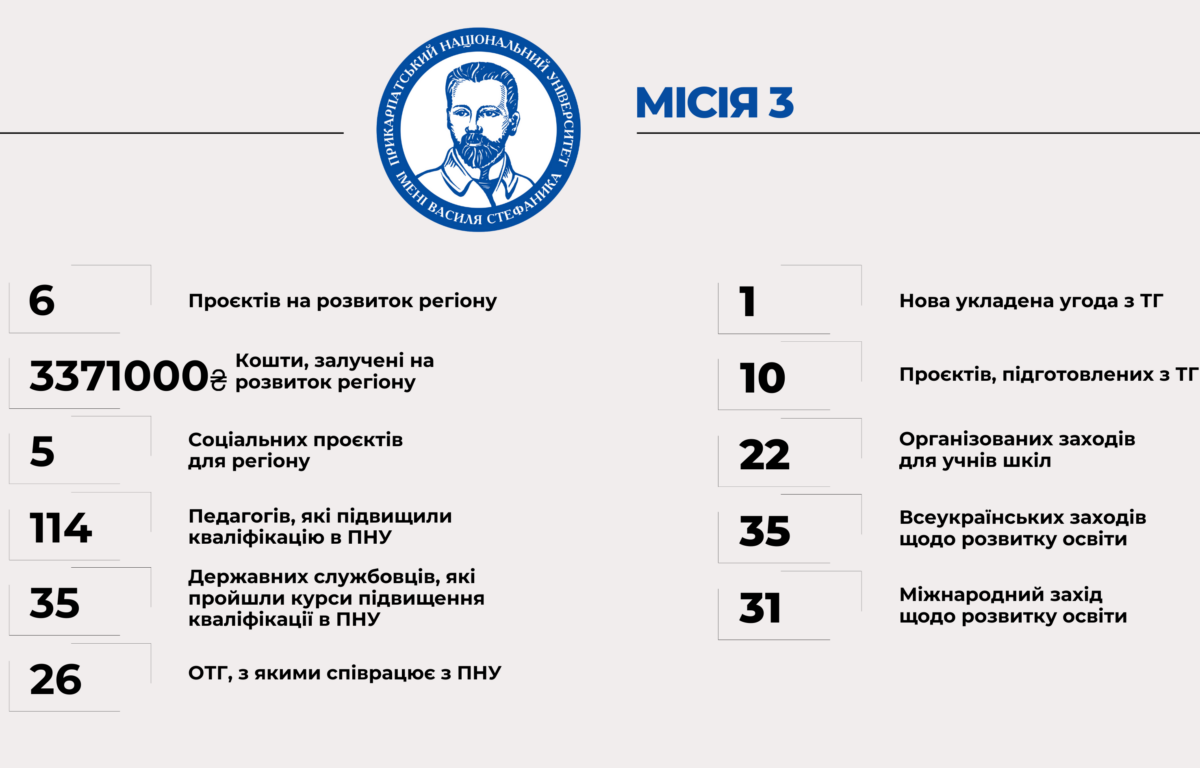 ПРИКАРПАТСЬКИЙ НАЦІОНАЛЬНИЙ УНІВЕРСИТЕТ ІМЕНІ ВАСИЛЯ СТЕФАНИКА

МІСІЯ 3

6 Проєктів на розвиток регіону

3371000₴ Кошти, залучені на розвиток регіону

5 Соціальних проєктів для регіону

114 Педагогів, які підвищили кваліфікацію в ПНУ

35 Державних службовців, які пройшли курси підвищення кваліфікації в ПНУ

26 ОТГ, з якими співрацює з ПНУ

1 Нова укладена угода з ТГ

10 Проєктів, підготовлених з ТГ

22 Організованих заходів для учнів шкіл

35 Всеукраїнських заходів щодо розвитку освіти

31 Міжнародний захід щодо розвитку освіти